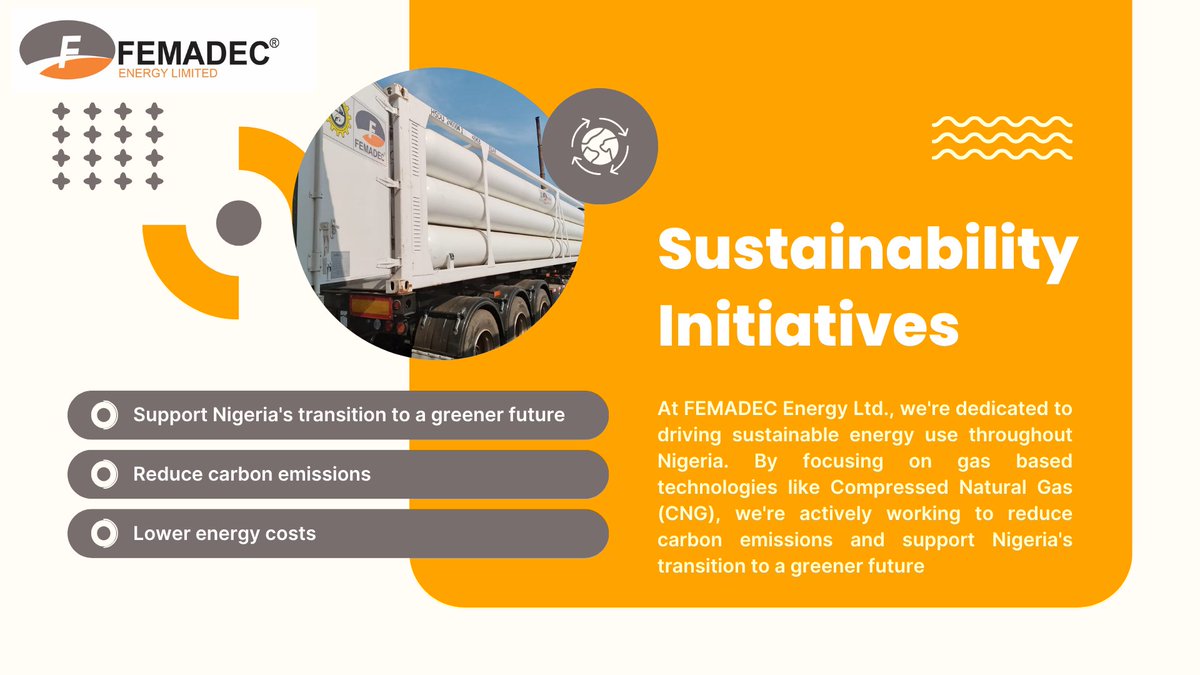 FEMADEC®
ENERGY LIMITED

FEMADEC

Sustainability Initiatives

Support Nigeria's transition to a greener future

Reduce carbon emissions

Lower energy costs

At FEMADEC Energy Ltd., we're dedicated to driving sustainable energy use throughout Nigeria. By focusing on gas based technologies like Compressed Natural Gas (CNG), we're actively working to reduce carbon emissions and support Nigeria's transition to a greener future